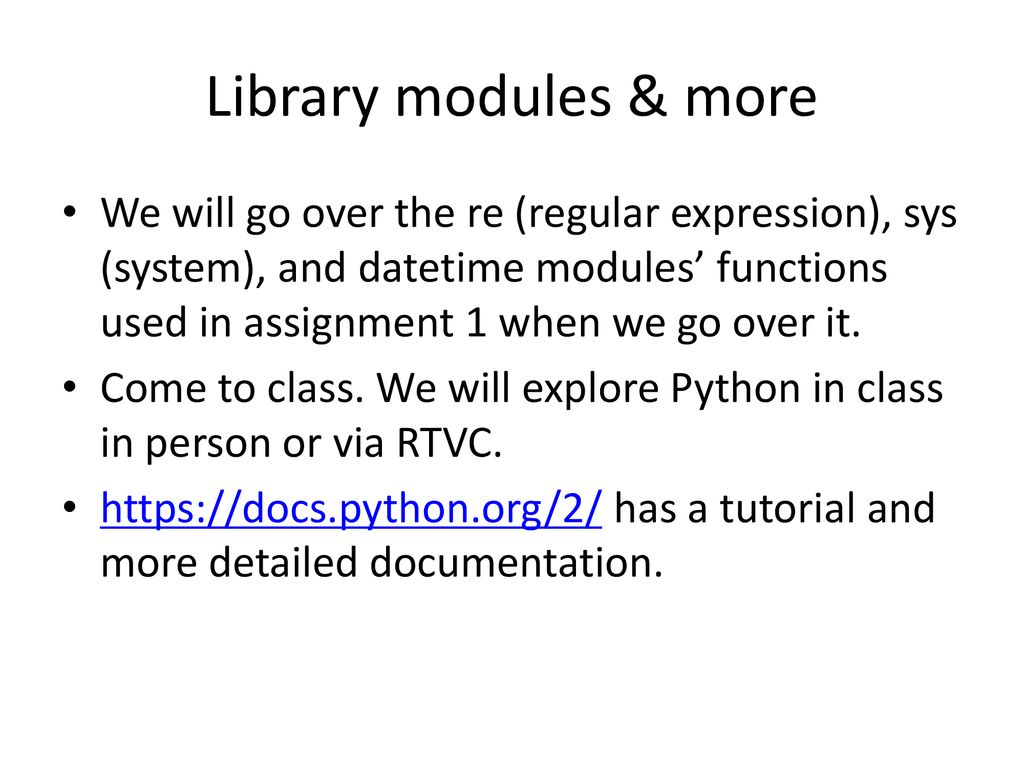 Library modules & more

• We will go over the re (regular expression), sys (system), and datetime modules’ functions used in assignment 1 when we go over it.
• Come to class. We will explore Python in class in person or via RTVC.
• https://docs.python.org/2/ has a tutorial and more detailed documentation.